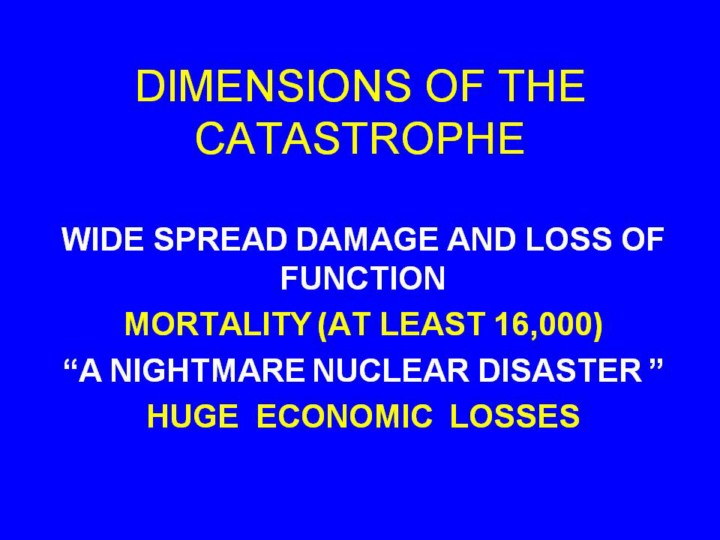 DIMENSIONS OF THE CATASTROPHE

WIDE SPREAD DAMAGE AND LOSS OF FUNCTION

MORTALITY (AT LEAST 16,000)

“A NIGHTMARE NUCLEAR DISASTER ”

HUGE ECONOMIC LOSSES